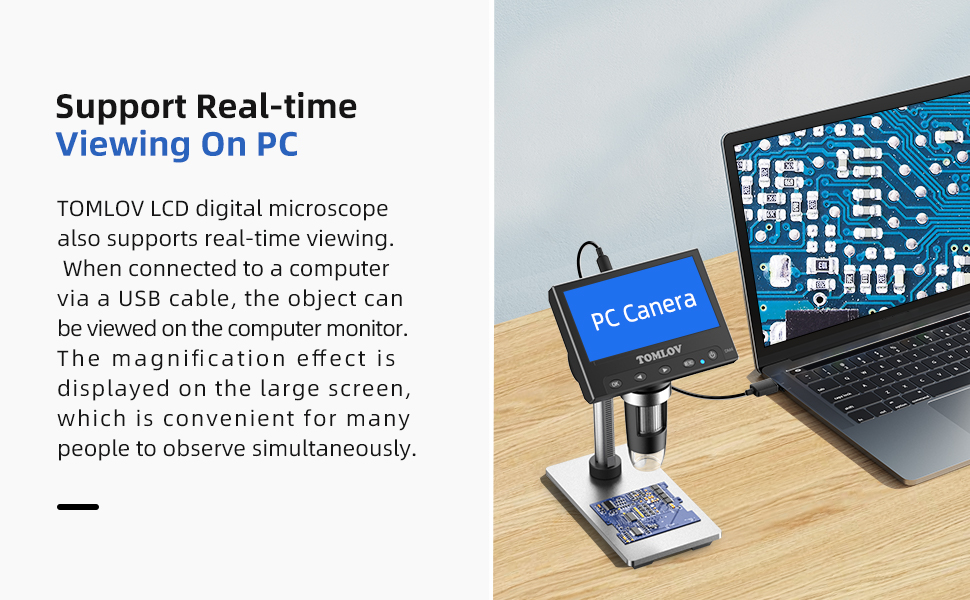 Support Real-time
Viewing On PC

TOMLOV LCD digital microscope also supports real-time viewing. When connected to a computer via a USB cable, the object can be viewed on the computer monitor. The magnification effect is displayed on the large screen, which is convenient for many people to observe simultaneously.

PC Canera

TOMLOV

OK